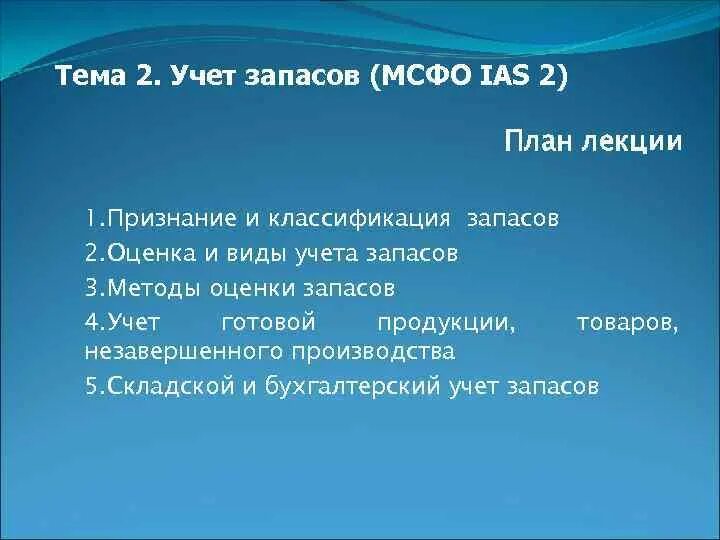 Тема 2. Учет запасов (МСФО IAS 2)

План лекции

1.Признание и классификация запасов
2.Оценка и виды учета запасов
3.Методы оценки запасов
4.Учет готовой продукции, товаров, незавершенного производства
5.Складской и бухгалтерский учет запасов